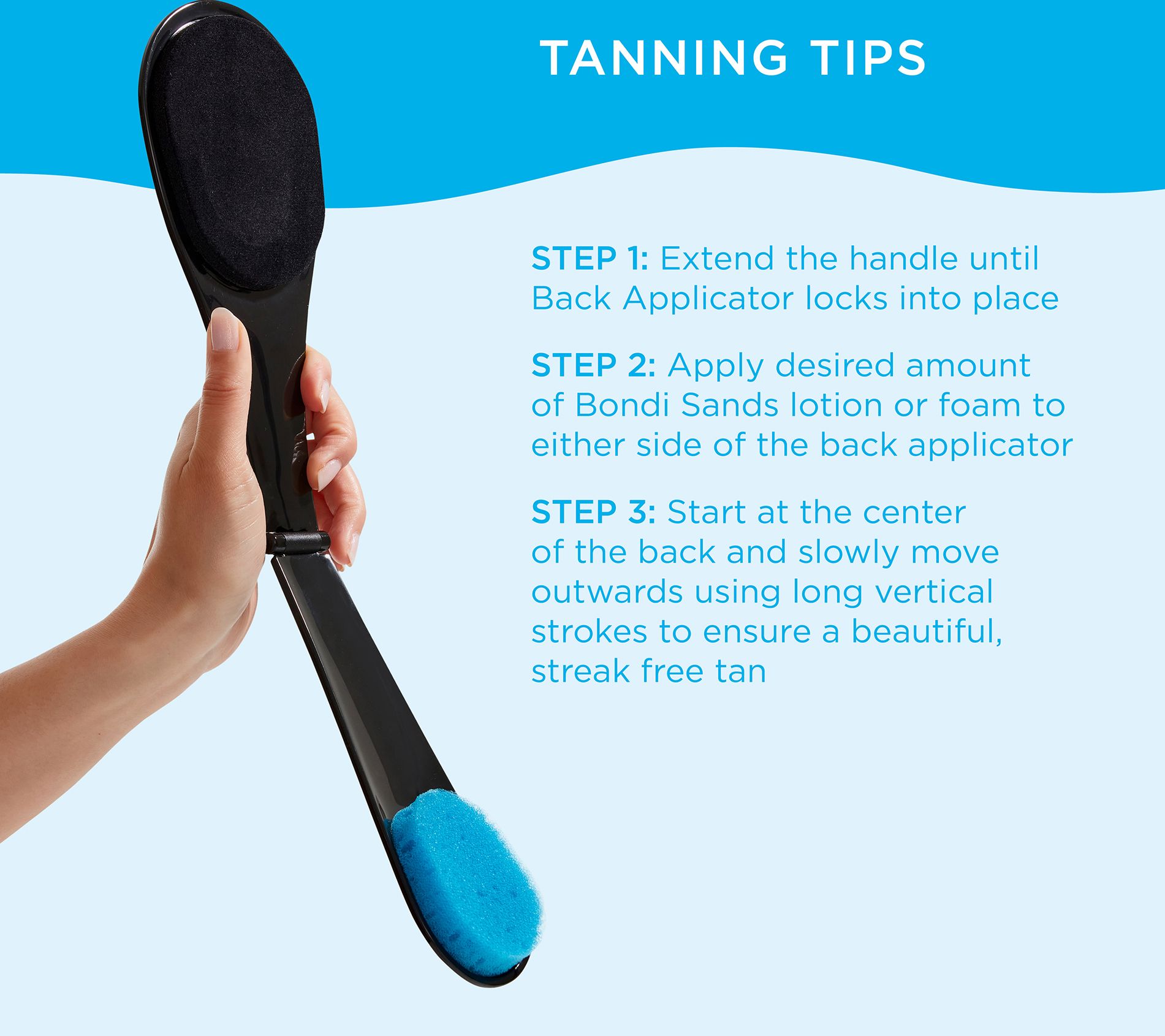 TANNING TIPS

STEP 1: Extend the handle until Back Applicator locks into place

STEP 2: Apply desired amount of Bondi Sands lotion or foam to either side of the back applicator

STEP 3: Start at the center of the back and slowly move outwards using long vertical strokes to ensure a beautiful, streak free tan